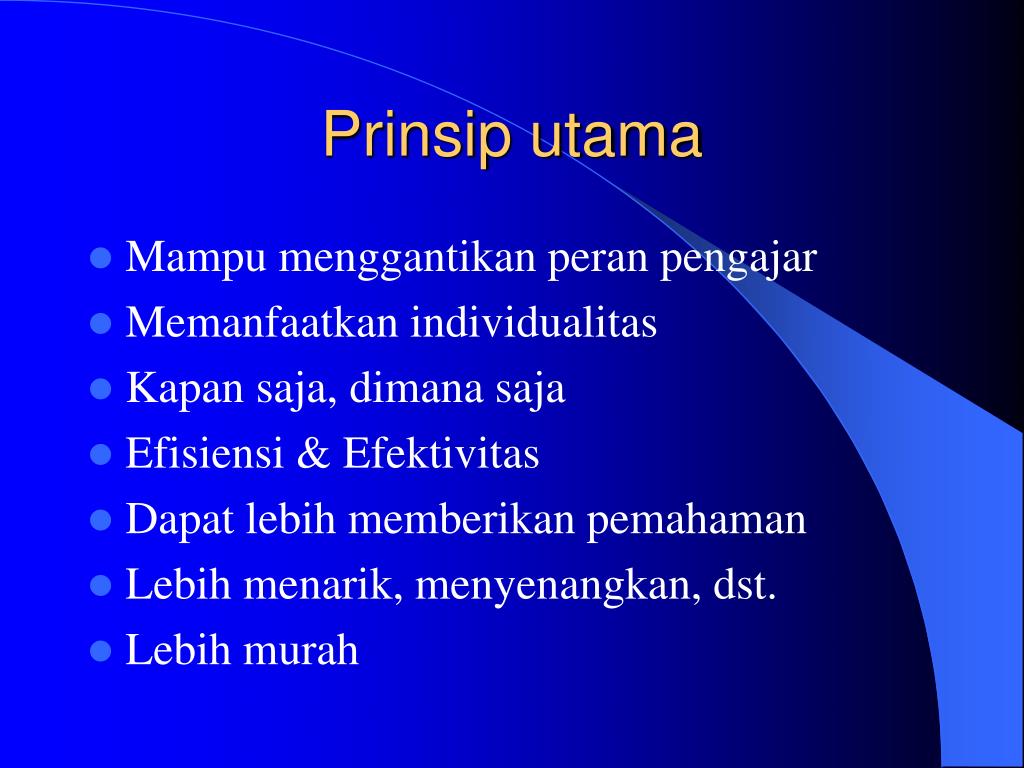 Prinsip utama

- Mampu menggantikan peran pengajar
- Memanfaatkan individualitas
- Kapan saja, dimana saja
- Efisiensi & Efektivitas
- Dapat lebih memberikan pemahaman
- Lebih menarik, menyenangkan, dst.
- Lebih murah